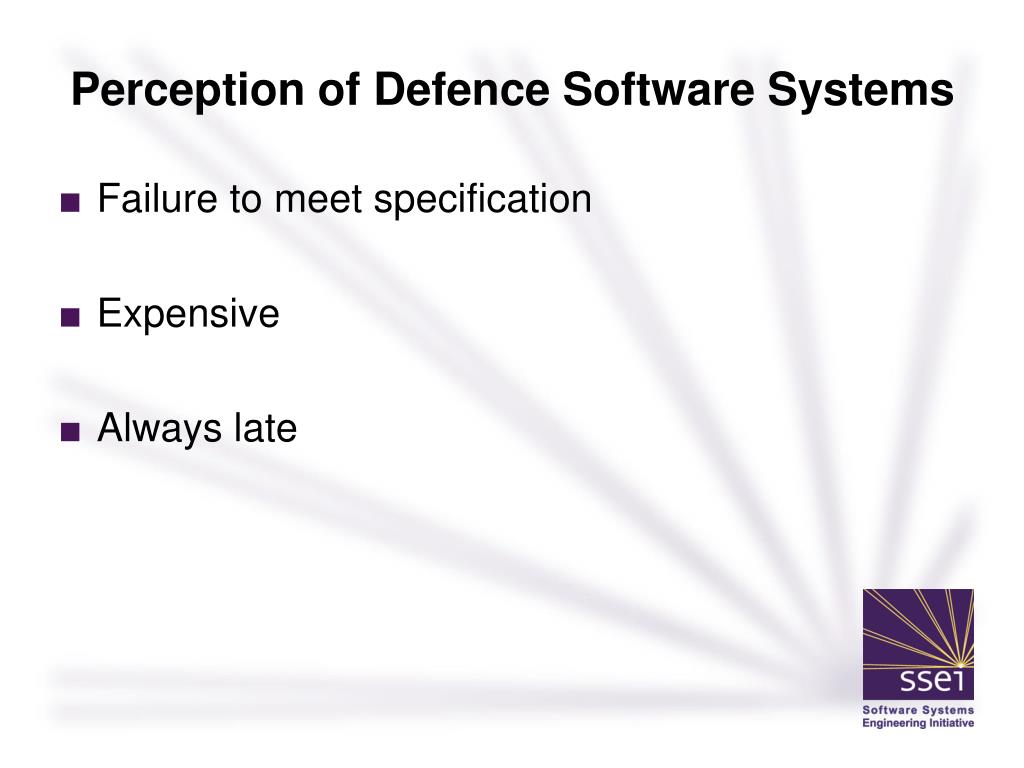 Perception of Defence Software Systems

■ Failure to meet specification

■ Expensive

■ Always late

ssei
Software Systems Engineering Initiative